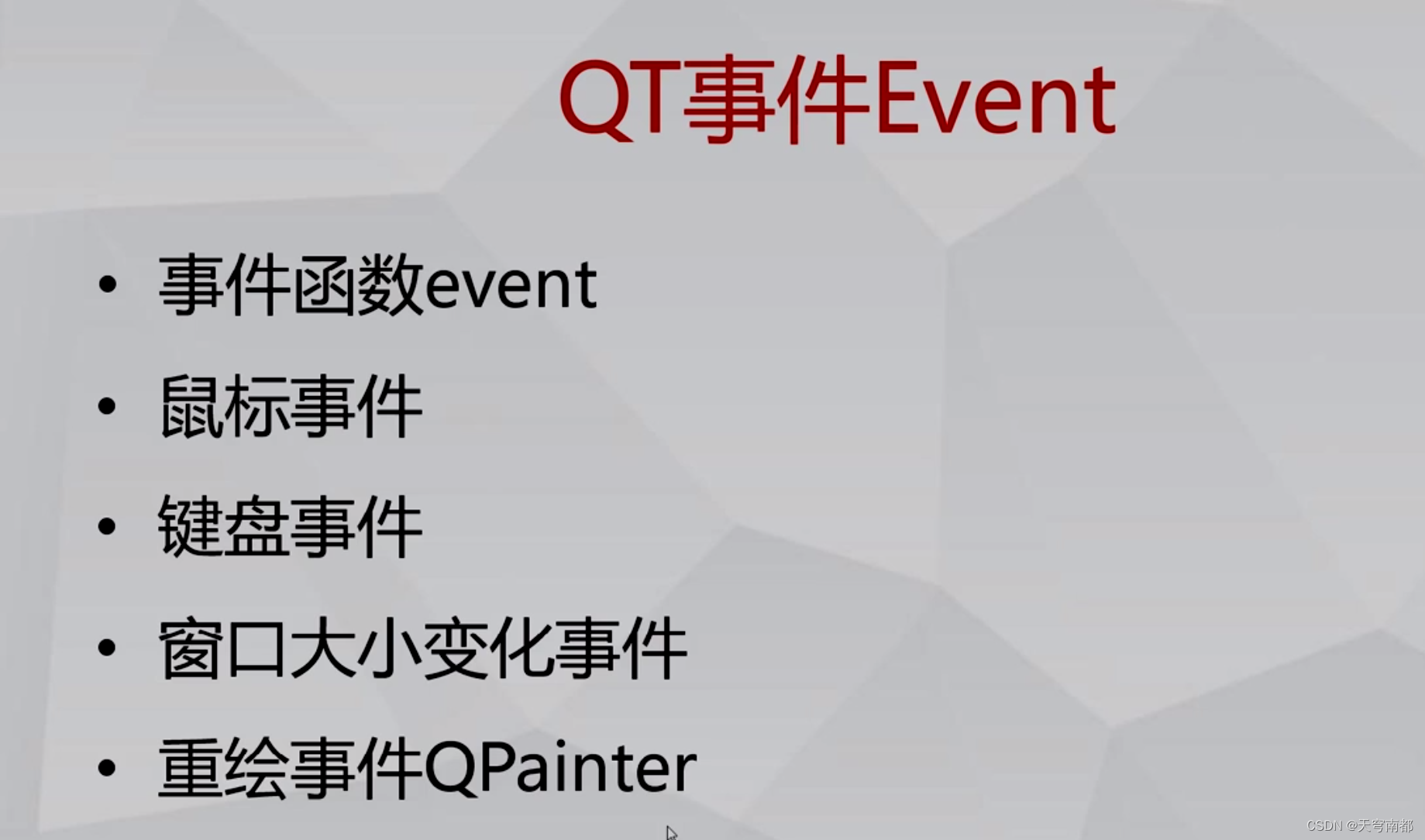 QT事件Event

• 事件函数event
• 鼠标事件
• 键盘事件
• 窗口大小变化事件
• 重绘事件QPainter

CSDN @天穹南都